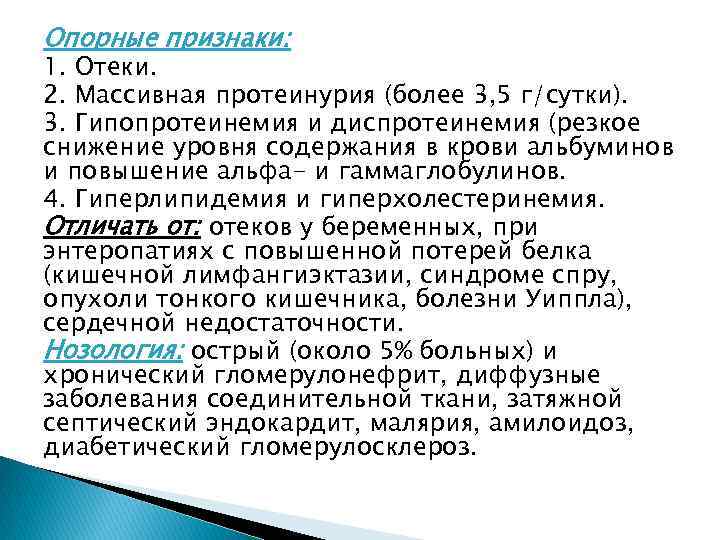 Опорные признаки:
1. Отеки.
2. Массивная протеинурия (более 3,5 г/сутки).
3. Гипопротеинемия и диспротеинемия (резкое снижение уровня содержания в крови альбуминов и повышение альфа- и гаммаглобулинов.
4. Гиперлипидемия и гиперхолестеринемия.
Отличать от: отеков у беременных, при энтеропатиях с повышенной потерей белка (кишечной лимфангиэктазии, синдроме спру, опухоли тонкого кишечника, болезни Уиппла), сердечной недостаточности.
Нозология: острый (около 5% больных) и хронический гломерулонефрит, диффузные заболевания соединительной ткани, затяжной септический эндокардит, малярия, амилоидоз, диабетический гломерулосклероз.